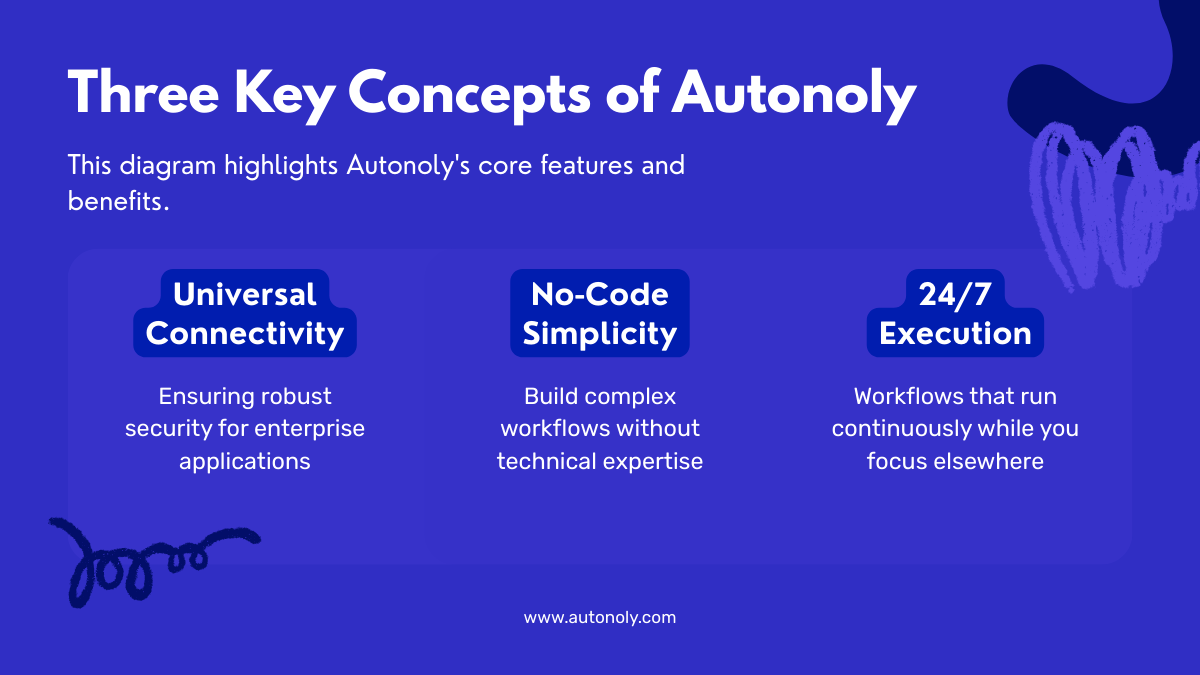 Three Key Concepts of Autonoly

This diagram highlights Autonoly's core features and benefits.

Universal Connectivity

Ensuring robust security for enterprise applications

No-Code Simplicity

Build complex workflows without technical expertise

24/7 Execution

Workflows that run continuously while you focus elsewhere

www.autonoly.com